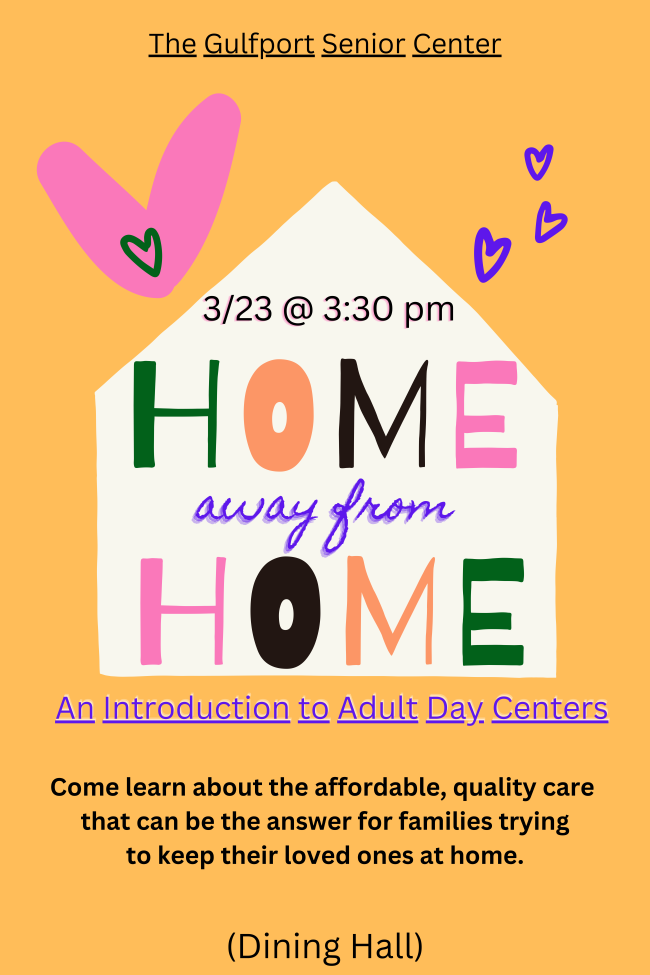 The Gulfport Senior Center

3/23 @ 3:30 pm

HOME
away from
HOME

An Introduction to Adult Day Centers

Come learn about the affordable, quality care that can be the answer for families trying to keep their loved ones at home.

(Dining Hall)